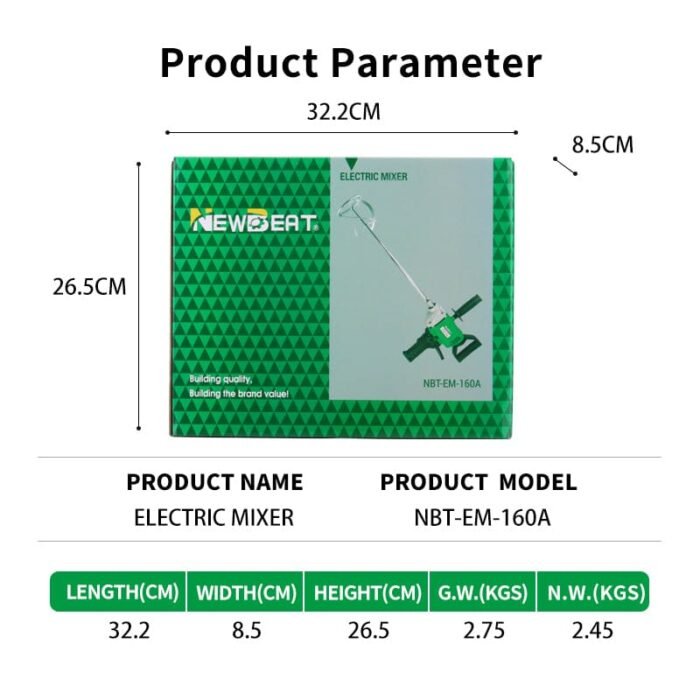 Product Parameter

32.2CM

8.5CM

26.5CM

ELECTRIC MIXER

NEWBEAT

Building quality,
Building the brand value!

NBT-EM-160A

| PRODUCT NAME | PRODUCT MODEL |
|---|---|
| ELECTRIC MIXER | NBT-EM-160A |

| LENGTH(CM) | WIDTH(CM) | HEIGHT(CM) | G.W.(KGS) | N.W.(KGS) |
|---|---|---|---|---|
| 32.2 | 8.5 | 26.5 | 2.75 | 2.45 |